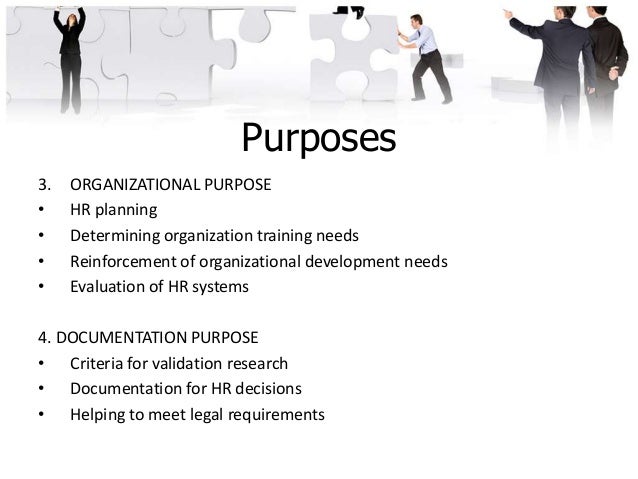 Purposes

3. ORGANIZATIONAL PURPOSE
• HR planning
• Determining organization training needs
• Reinforcement of organizational development needs
• Evaluation of HR systems

4. DOCUMENTATION PURPOSE
• Criteria for validation research
• Documentation for HR decisions
• Helping to meet legal requirements